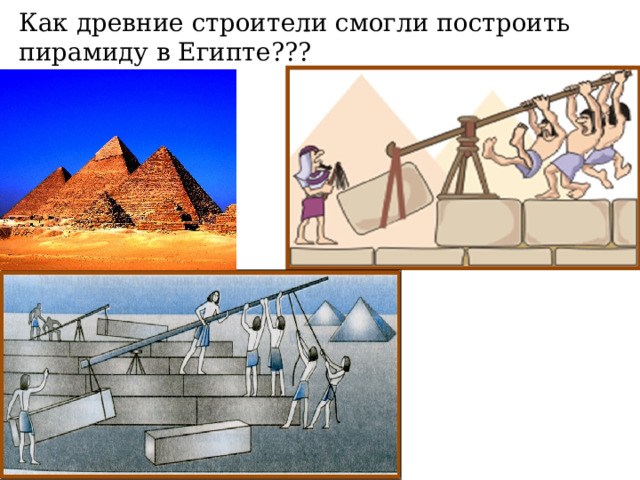 Как древние строители смогли построить пирамиду в Египте???